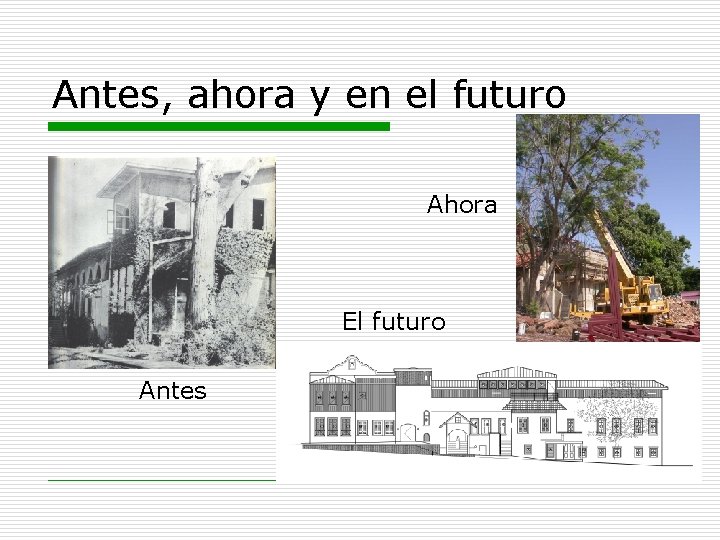 Antes, ahora y en el futuro

Ahora

El futuro

Antes